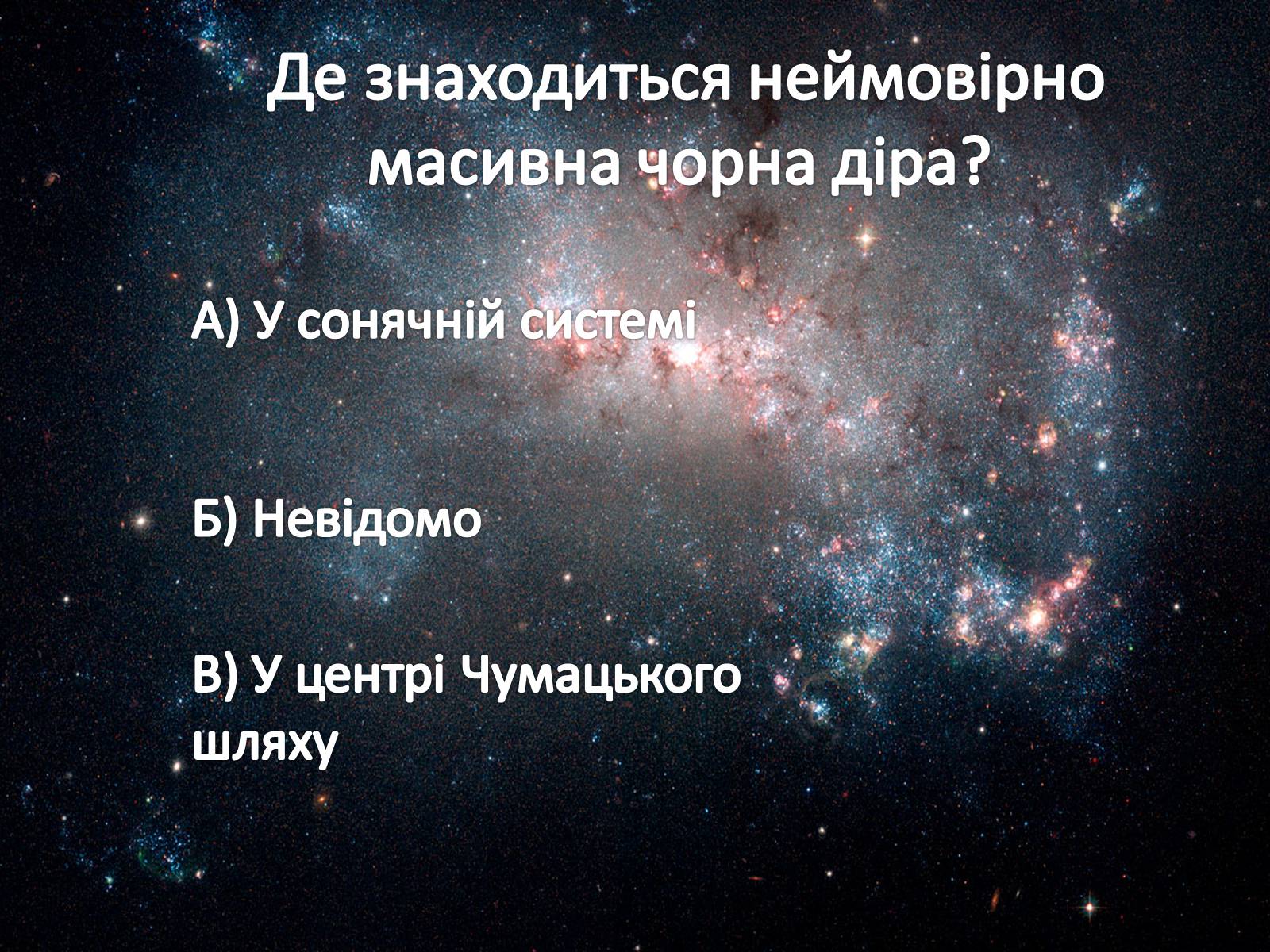 Де знаходиться неймовірно масивна чорна діра?

А) У сонячній системі

Б) Невідомо

В) У центрі Чумацького шляху